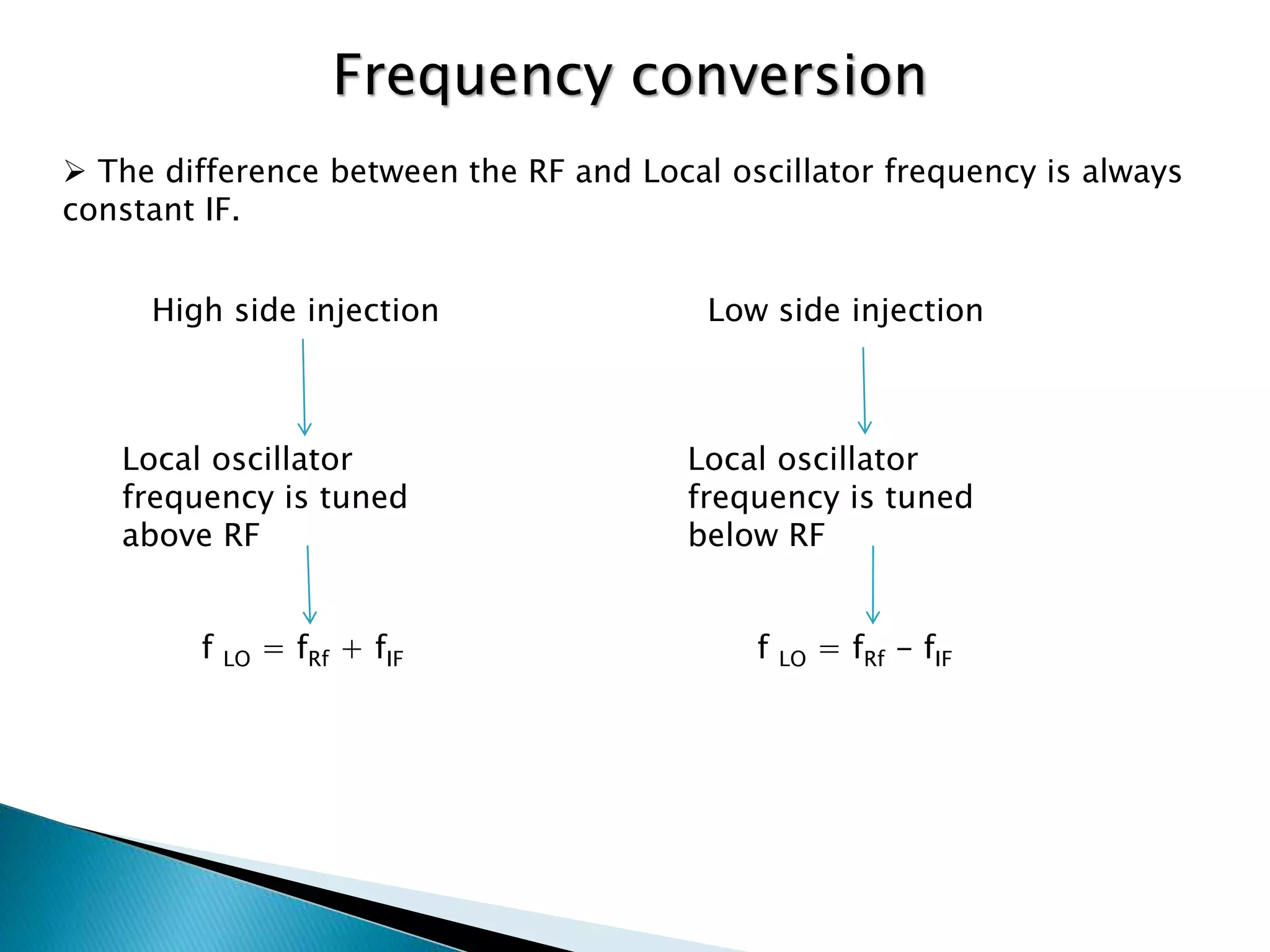 Frequency conversion

➢ The difference between the RF and Local oscillator frequency is always constant IF.

High side injection

Local oscillator frequency is tuned above RF

$f_{LO} = f_{Rf} + f_{IF}$

Low side injection

Local oscillator frequency is tuned below RF

$f_{LO} = f_{Rf} - f_{IF}$